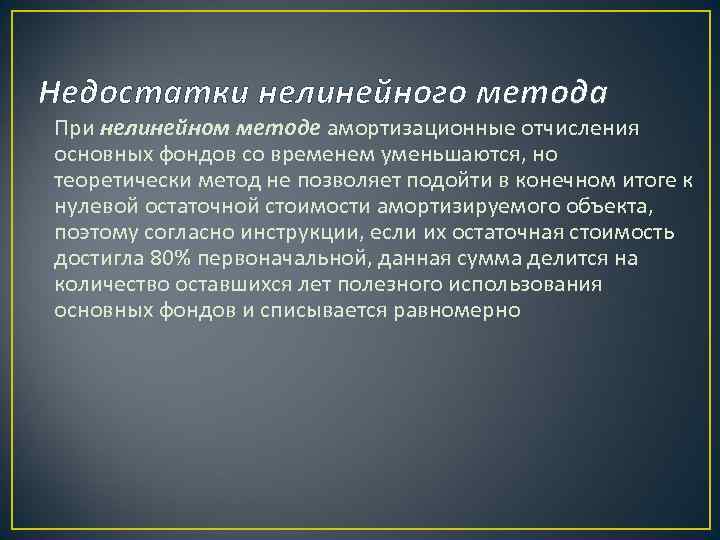 Недостатки нелинейного метода

При нелинейном методе амортизационные отчисления основных фондов со временем уменьшаются, но теоретически метод не позволяет подойти в конечном итоге к нулевой остаточной стоимости амортизируемого объекта, поэтому согласно инструкции, если их остаточная стоимость достигла 80% первоначальной, данная сумма делится на количество оставшихся лет полезного использования основных фондов и списывается равномерно